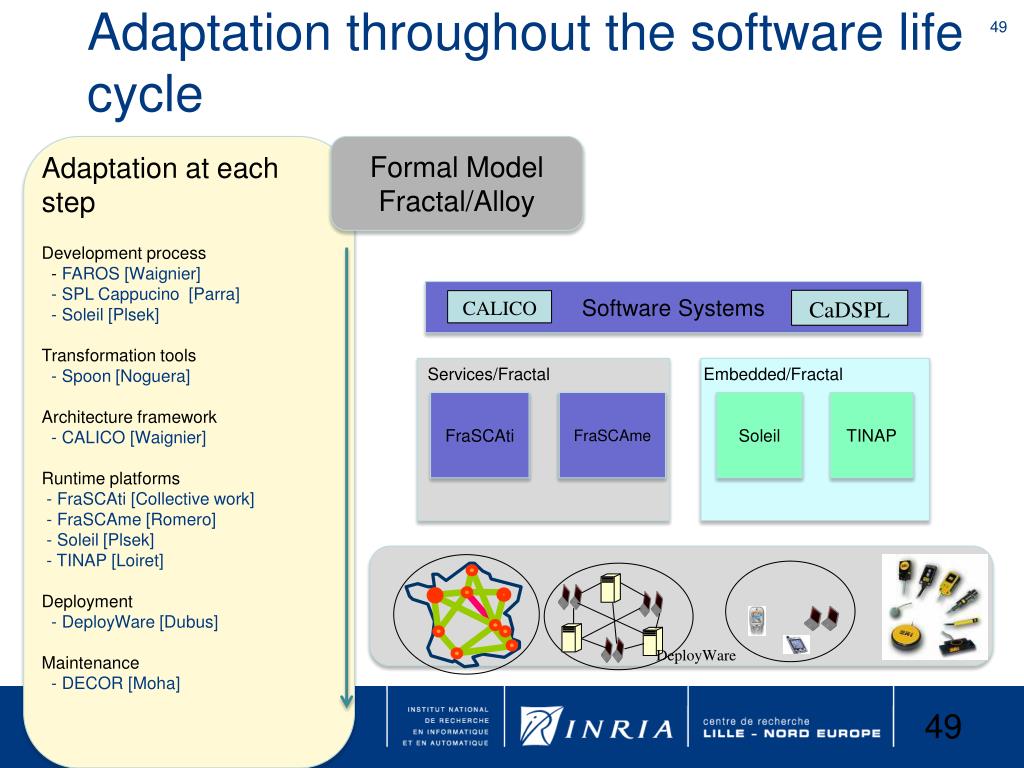 Adaptation throughout the software life cycle

49

Adaptation at each step

Development process
- FAROS [Waignier]
- SPL Cappucino [Parra]
- Soleil [Plsek]

Transformation tools
- Spoon [Noguera]

Architecture framework
- CALICO [Waignier]

Runtime platforms
- FraSCAti [Collective work]
- FraSCAme [Romero]
- Soleil [Plsek]
- TINAP [Loiret]

Deployment
- DeployWare [Dubus]

Maintenance
- DECOR [Moha]

Formal Model Fractal/Alloy

CALICO

Software Systems

CaDSPL

Services/Fractal

FraSCAti

FraSCAme

Embedded/Fractal

Soleil

TINAP

DeployWare

INSTITUT NATIONAL DE RECHERCHE EN INFORMATIQUE ET EN AUTOMATIQUE

INRIA

centre de recherche LILLE - NORD EUROPE

49